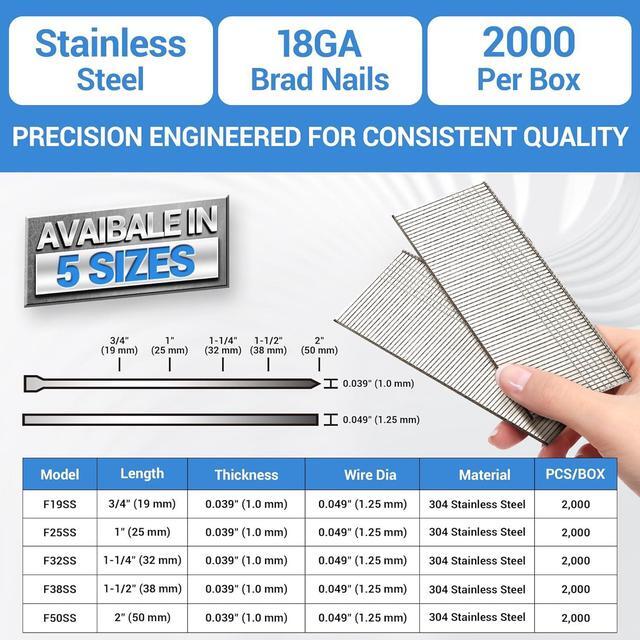 Stainless Steel

18GA Brad Nails

2000 Per Box

PRECISION ENGINEERED FOR CONSISTENT QUALITY

AVAIBALE IN 5 SIZES

3/4" (19 mm)
1" (25 mm)
1-1/4" (32 mm)
1-1/2" (38 mm)
2" (50 mm)

0.039" (1.0 mm)

0.049" (1.25 mm)

| Model | Length | Thickness | Wire Dia | Material | PCS/BOX |
|---|---|---|---|---|---|
| F19SS | 3/4" (19 mm) | 0.039" (1.0 mm) | 0.049" (1.25 mm) | 304 Stainless Steel | 2,000 |
| F25SS | 1" (25 mm) | 0.039" (1.0 mm) | 0.049" (1.25 mm) | 304 Stainless Steel | 2,000 |
| F32SS | 1-1/4" (32 mm) | 0.039" (1.0 mm) | 0.049" (1.25 mm) | 304 Stainless Steel | 2,000 |
| F38SS | 1-1/2" (38 mm) | 0.039" (1.0 mm) | 0.049" (1.25 mm) | 304 Stainless Steel | 2,000 |
| F50SS | 2" (50 mm) | 0.039" (1.0 mm) | 0.049" (1.25 mm) | 304 Stainless Steel | 2,000 |